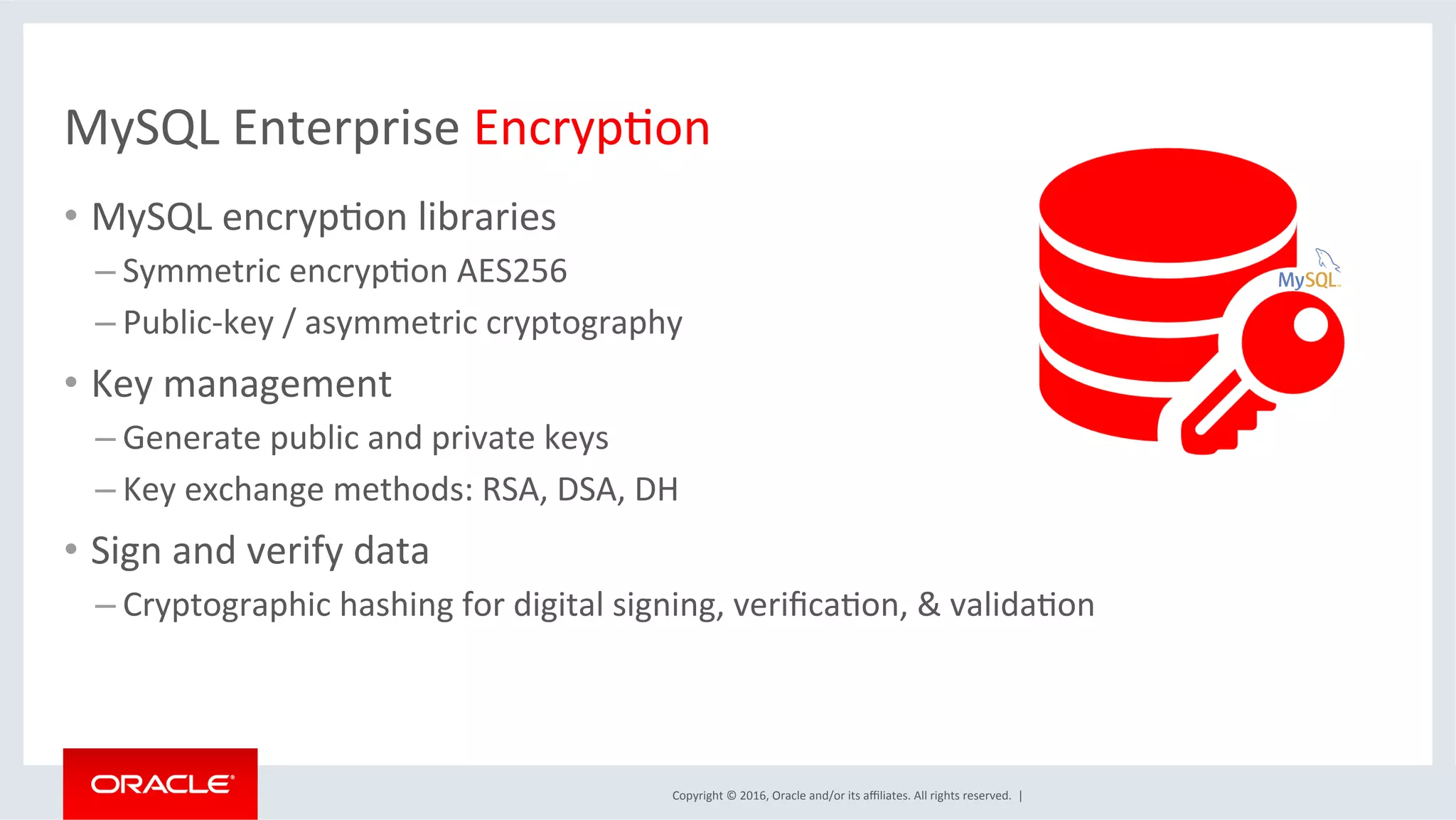 MySQL Enterprise Encryption

• MySQL encryption libraries
– Symmetric encryption AES256
– Public-key / asymmetric cryptography

• Key management
– Generate public and private keys
– Key exchange methods: RSA, DSA, DH

• Sign and verify data
– Cryptographic hashing for digital signing, verification, & validation

MySQL

ORACLE

Copyright © 2016, Oracle and/or its affiliates. All rights reserved. |